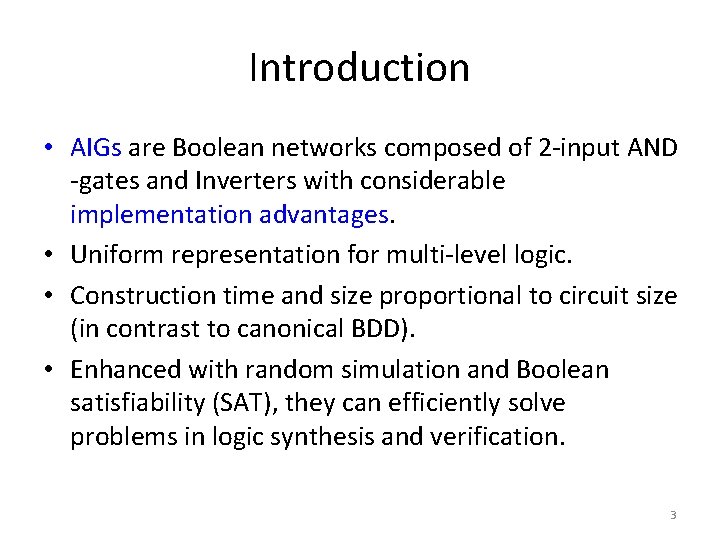 Introduction

• AIGs are Boolean networks composed of 2-input AND -gates and Inverters with considerable implementation advantages.
• Uniform representation for multi-level logic.
• Construction time and size proportional to circuit size (in contrast to canonical BDD).
• Enhanced with random simulation and Boolean satisfiability (SAT), they can efficiently solve problems in logic synthesis and verification.

3